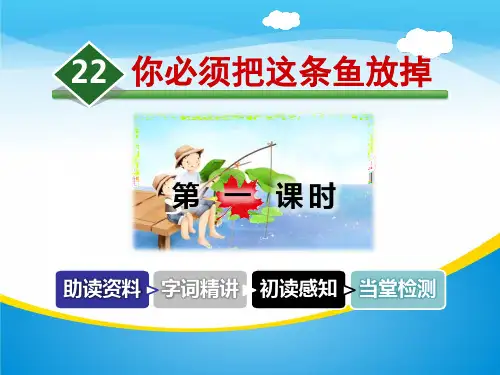 22 你必须把这条鱼放掉

第一课时

助读资料 字词精讲 初读感知 当堂检测